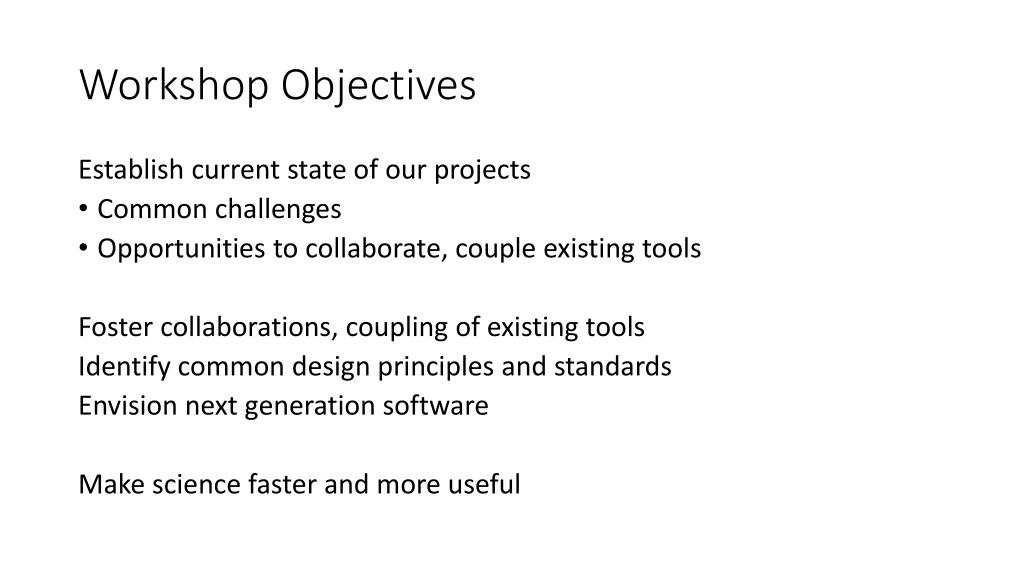 Workshop Objectives

Establish current state of our projects
• Common challenges
• Opportunities to collaborate, couple existing tools

Foster collaborations, coupling of existing tools
Identify common design principles and standards
Envision next generation software

Make science faster and more useful